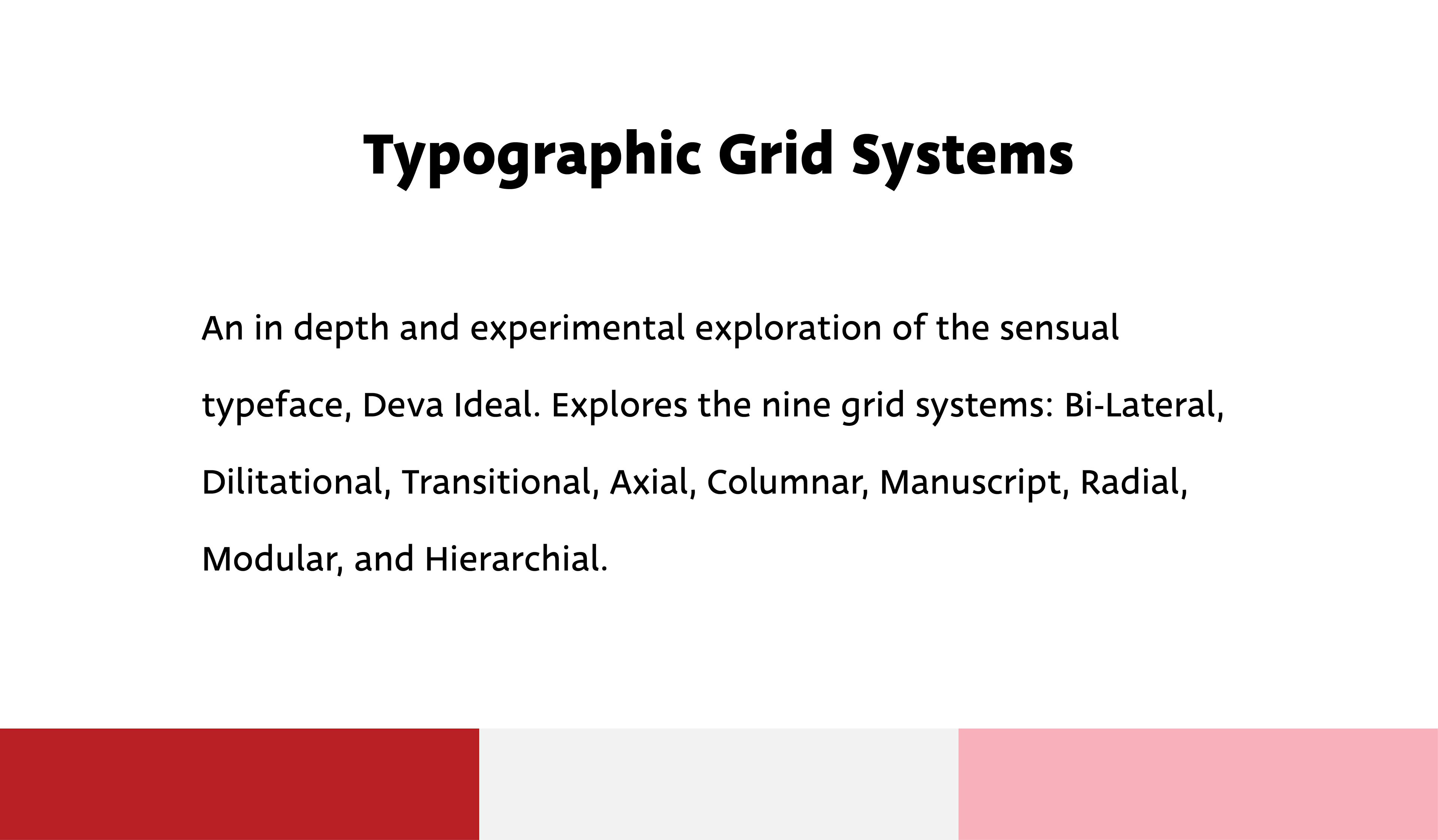 Typographic Grid Systems

An in depth and experimental exploration of the sensual typeface, Deva Ideal. Explores the nine grid systems: Bi-Lateral, Dilitational, Transitional, Axial, Columnar, Manuscript, Radial, Modular, and Hierarchial.